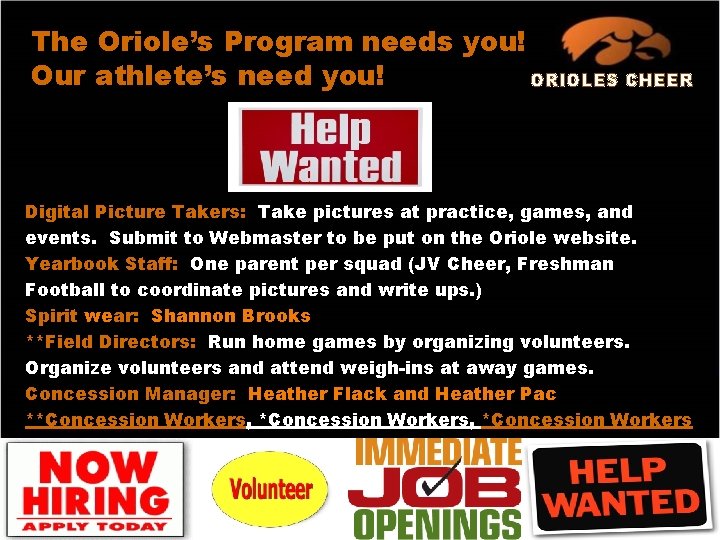 The Oriole's Program needs you!
Our athlete's need you!

ORIOLES CHEER

Help Wanted

Digital Picture Takers: Take pictures at practice, games, and events. Submit to Webmaster to be put on the Oriole website.
Yearbook Staff: One parent per squad (JV Cheer, Freshman Football to coordinate pictures and write ups.)
Spirit wear: Shannon Brooks
**Field Directors: Run home games by organizing volunteers. Organize volunteers and attend weigh-ins at away games.
Concession Manager: Heather Flack and Heather Pac
**Concession Workers, *Concession Workers, *Concession Workers

NOW HIRING
APPLY TODAY

Volunteer

IMMEDIATE JOB OPENINGS

HELP WANTED